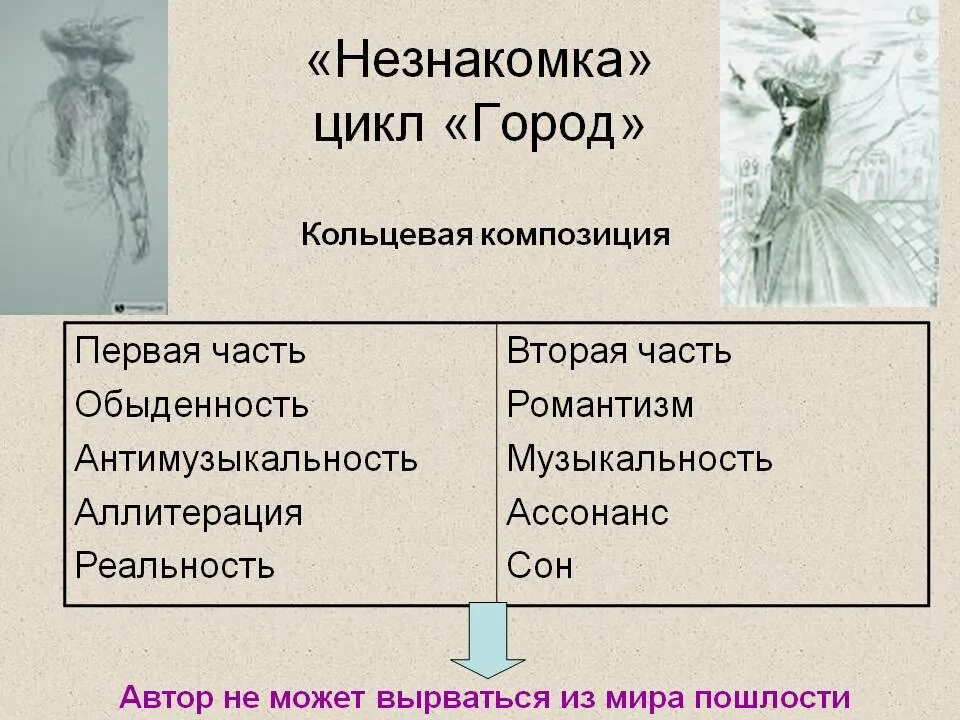 «Незнакомка»
цикл «Город»

Кольцевая композиция

| Первая часть | Вторая часть |
|---|---|
| Обыденность | Романтизм |
| Антимузыкальность | Музыкальность |
| Аллитерация | Ассонанс |
| Реальность | Сон |

Автор не может вырваться из мира пошлости